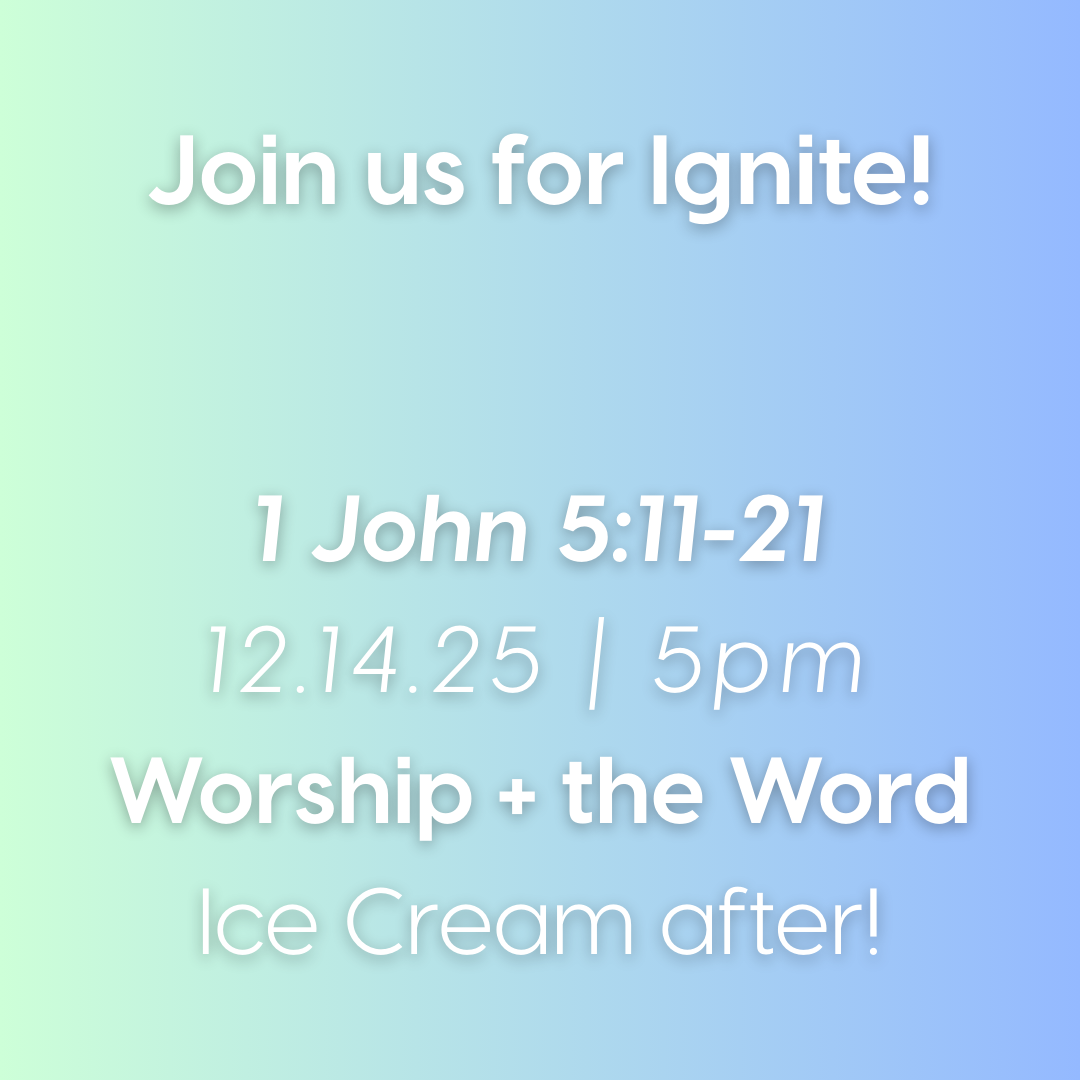 Join us for Ignite!

1 John 5:11-21
12.14.25 | 5pm
Worship + the Word
Ice Cream after!